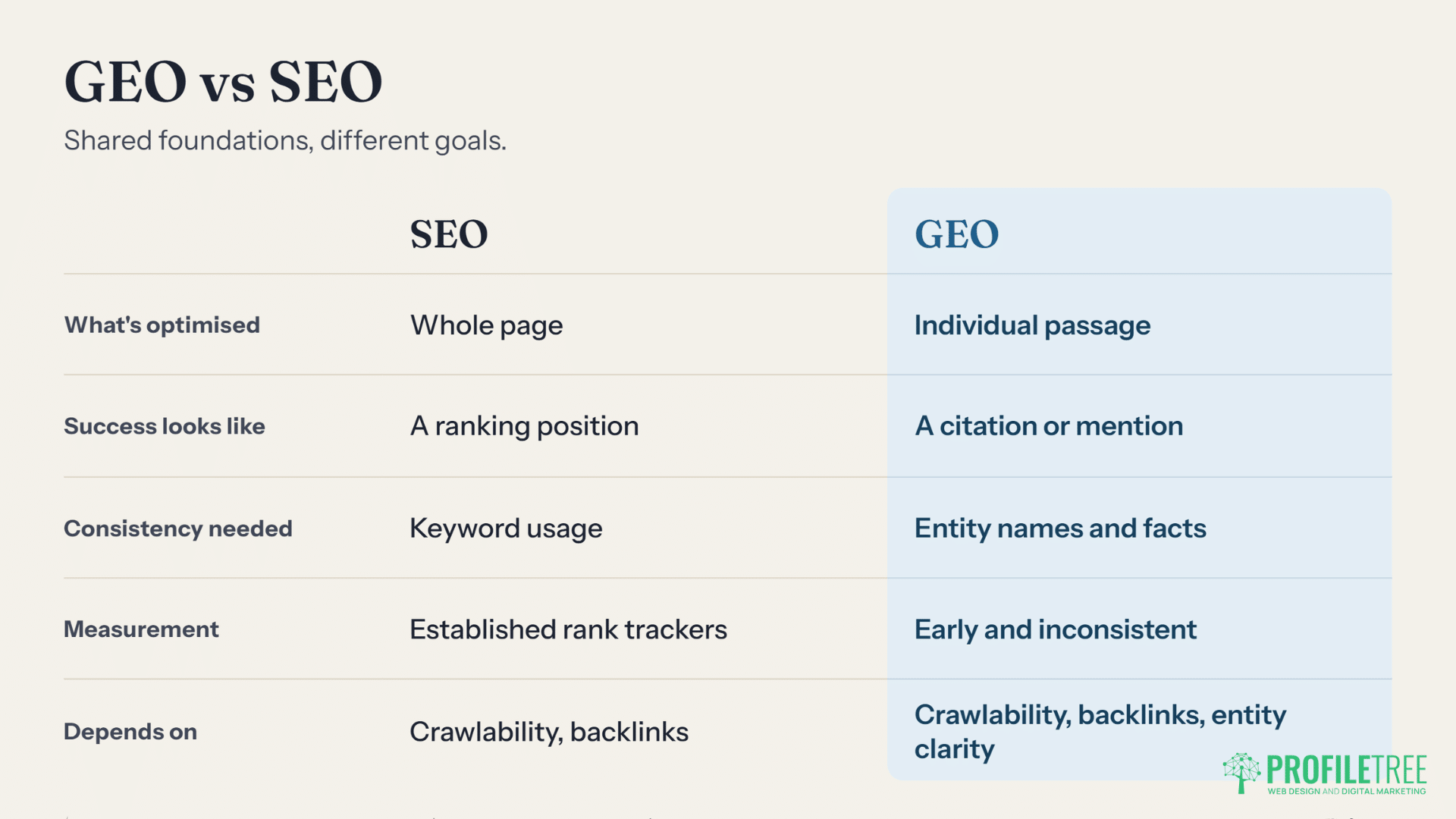 GEO vs SEO

Shared foundations, different goals.

|  | SEO | GEO |
|---|---|---|
| What's optimised | Whole page | Individual passage |
| Success looks like | A ranking position | A citation or mention |
| Consistency needed | Keyword usage | Entity names and facts |
| Measurement | Established rank trackers | Early and inconsistent |
| Depends on | Crawlability, backlinks | Crawlability, backlinks, entity clarity |

PROFILETREE
WEB DESIGN AND DIGITAL MARKETING